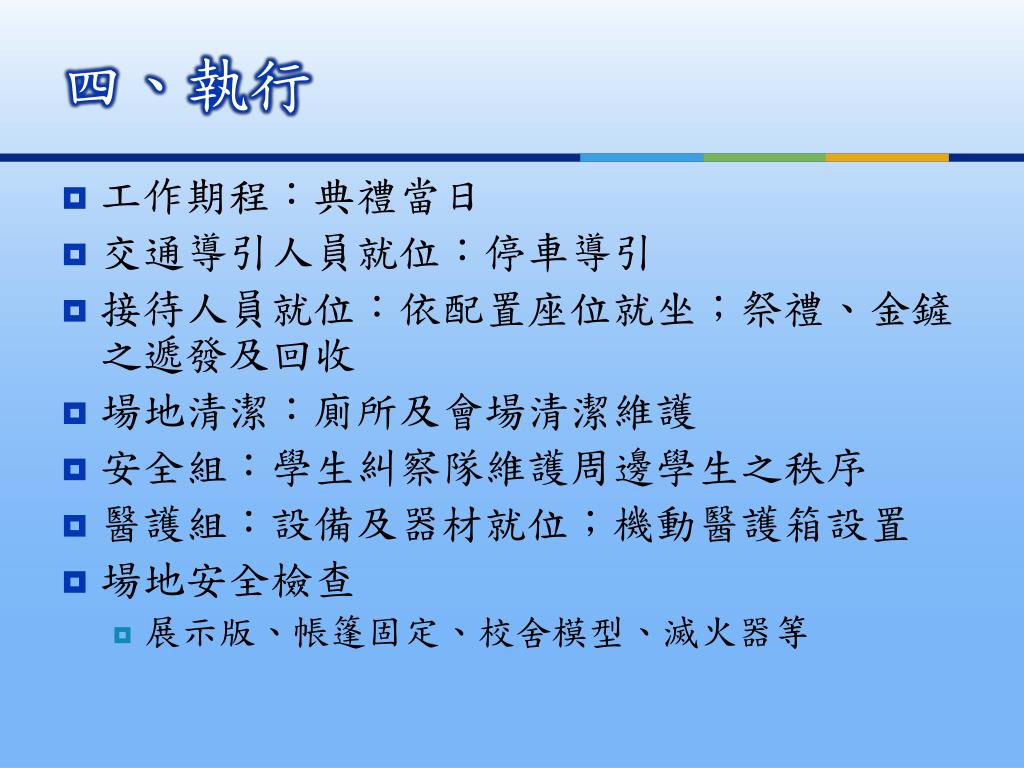 四、執行

工作期程：典禮當日

交通導引人員就位：停車導引

接待人員就位：依配置座位就坐；祭禮、金鏟之遞發及回收

場地清潔：廁所及會場清潔維護

安全組：學生糾察隊維護周邊學生之秩序

醫護組：設備及器材就位；機動醫護箱設置

場地安全檢查

展示版、帳篷固定、校舍模型、滅火器等